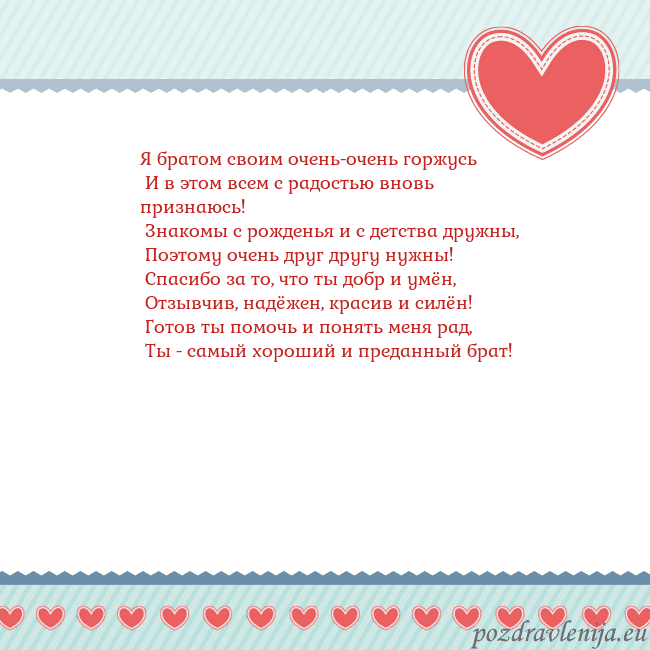 Я братом своим очень-очень горжусь
И в этом всем с радостью вновь признаюсь!
Знакомы с рожденья и с детства дружны,
Поэтому очень друг другу нужны!
Спасибо за то, что ты добр и умён,
Отзывчив, надёжен, красив и силён!
Готов ты помочь и понять меня рад,
Ты - самый хороший и преданный брат!

pozdravlenija.eu